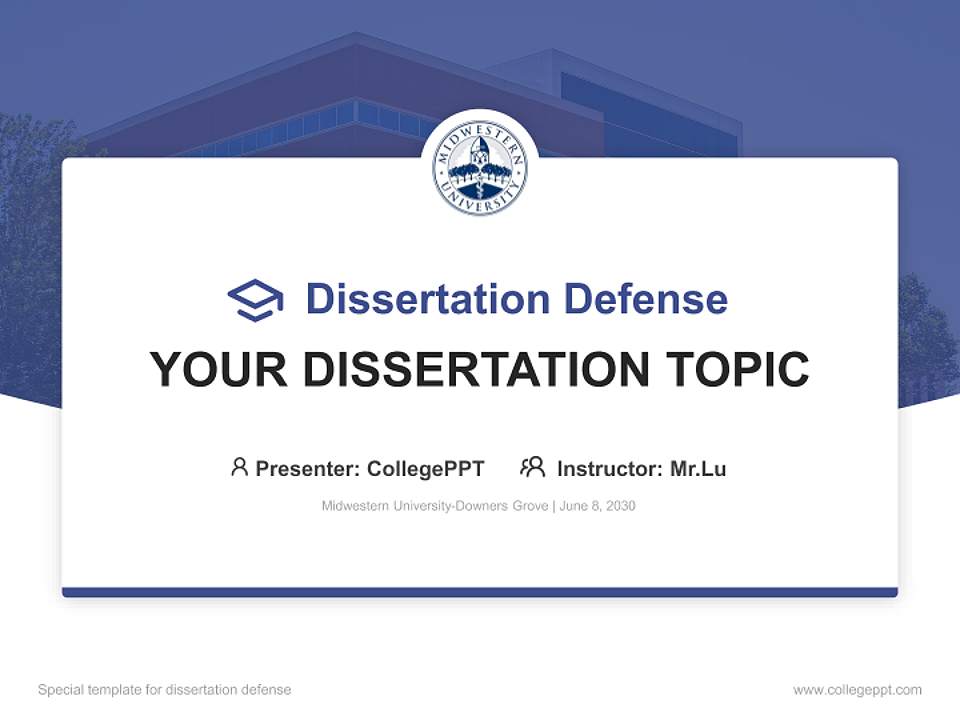 MIDWESTERN UNIVERSITY

Dissertation Defense

YOUR DISSERTATION TOPIC

Presenter: CollegePPT Instructor: Mr.Lu

Midwestern University-Downers Grove | June 8, 2030

Special template for dissertation defense

www.collegeppt.com